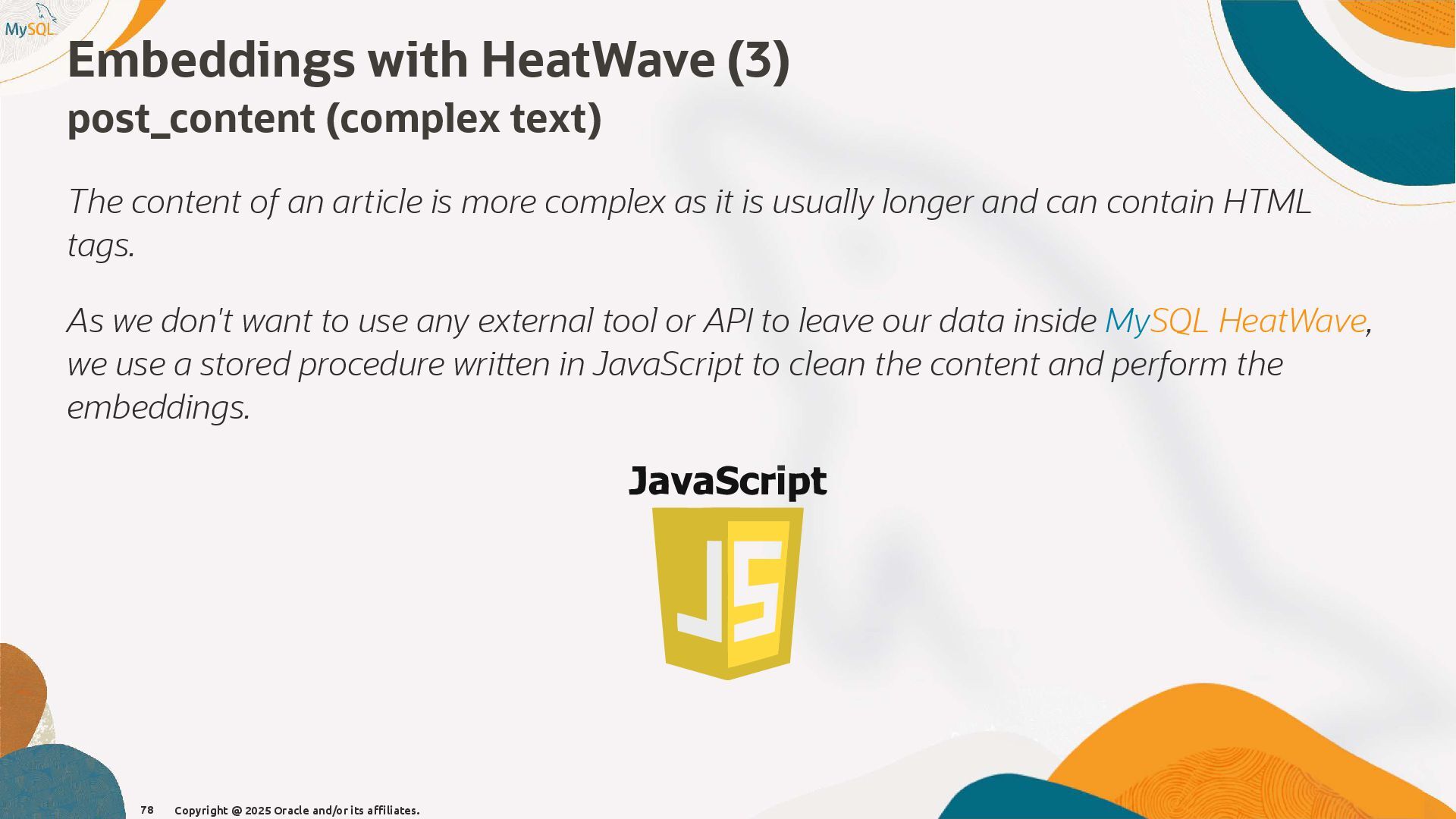 MySQL

Embeddings with HeatWave (3)
post_content (complex text)

The content of an article is more complex as it is usually longer and can contain HTML tags.

As we don't want to use any external tool or API to leave our data inside MySQL HeatWave, we use a stored procedure written in JavaScript to clean the content and perform the embeddings.

JavaScript

JS

78 Copyright @ 2025 Oracle and/or its affiliates.